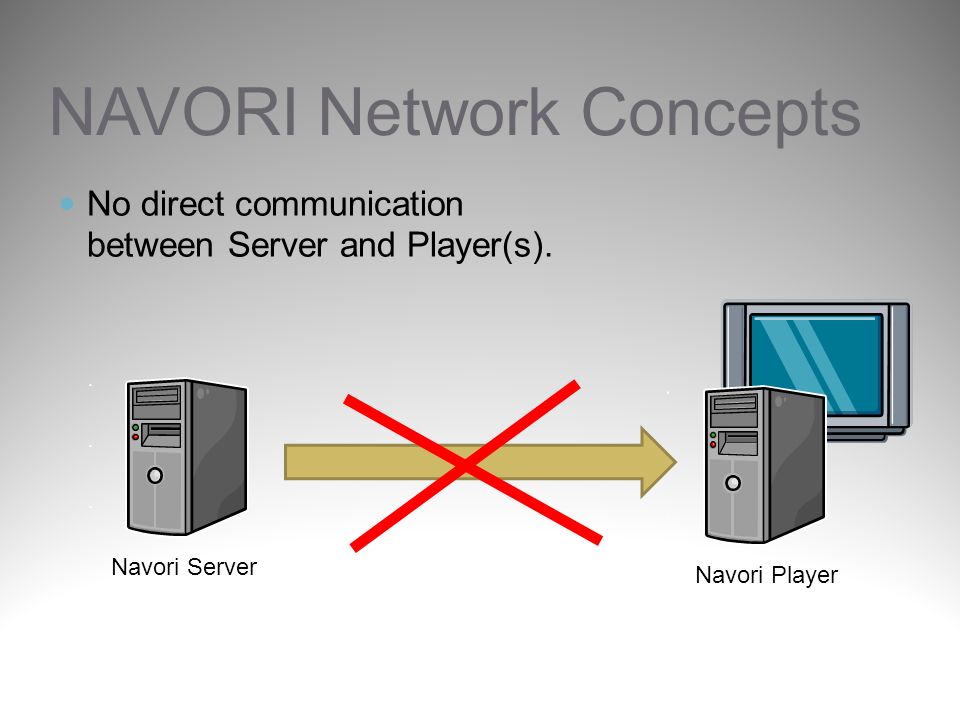 NAVORI Network Concepts

No direct communication between Server and Player(s).

Navori Server

Navori Player